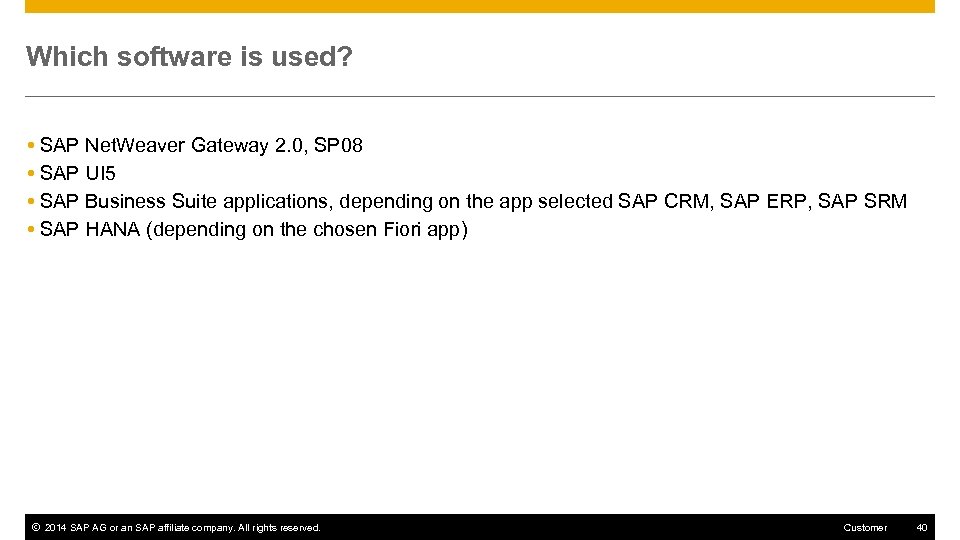 Which software is used?

• SAP NetWeaver Gateway 2.0, SP08
• SAP UI5
• SAP Business Suite applications, depending on the app selected SAP CRM, SAP ERP, SAP SRM
• SAP HANA (depending on the chosen Fiori app)

© 2014 SAP AG or an SAP affiliate company. All rights reserved. Customer 40